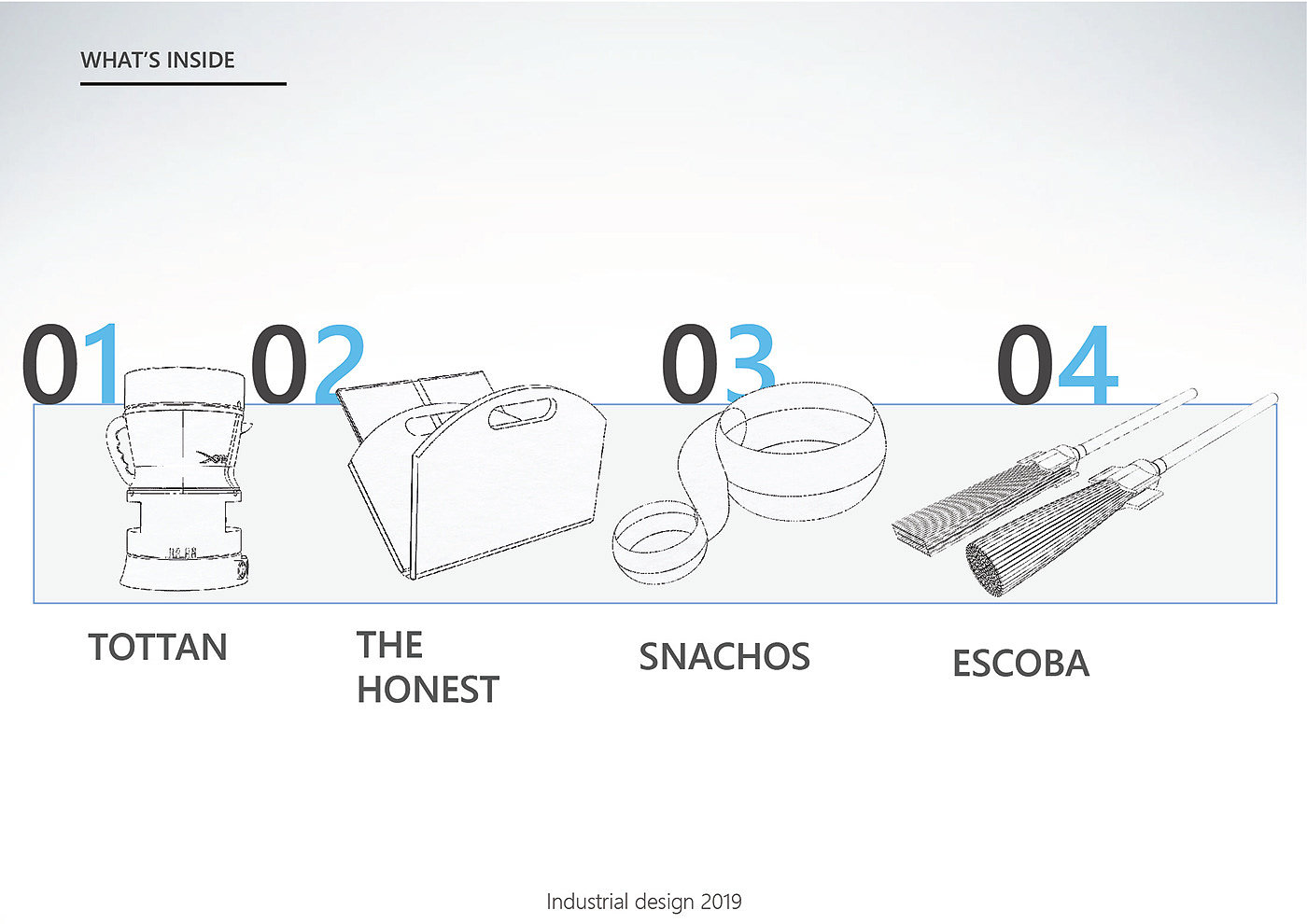 WHAT'S INSIDE

01

02

03

04

TOTTAN

THE HONEST

SNACHOS

ESCOBA

Industrial design 2019